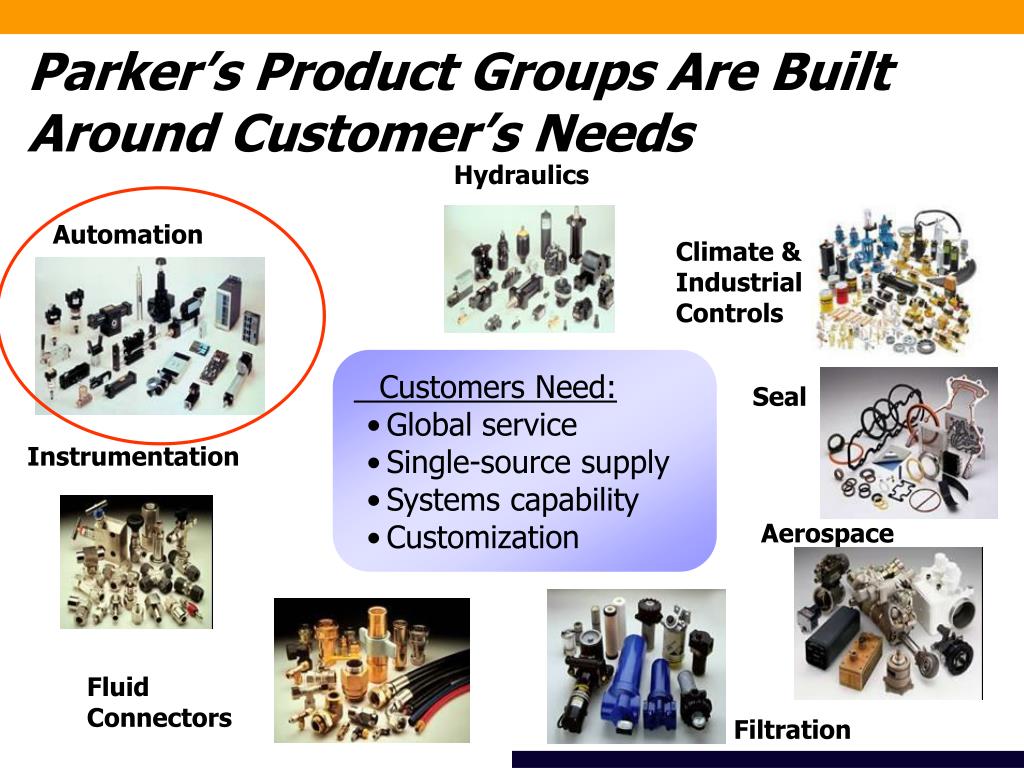 Parker's Product Groups Are Built Around Customer's Needs

Hydraulics

Automation

Climate & Industrial Controls

Customers Need:
• Global service
• Single-source supply
• Systems capability
• Customization

Seal

Instrumentation

Aerospace

Fluid Connectors

Filtration